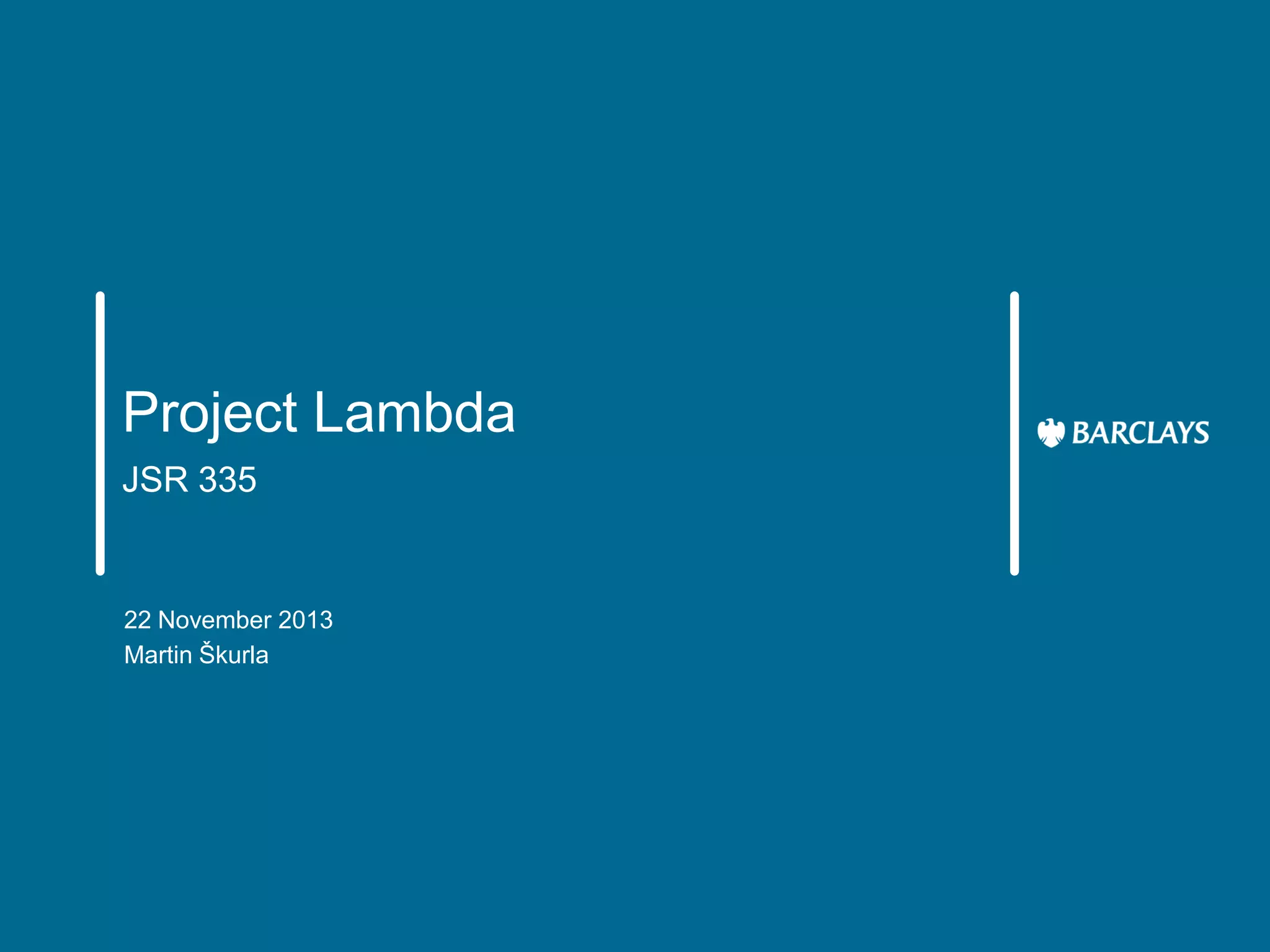 Project Lambda
JSR 335

BARCLAYS

22 November 2013
Martin Škurla